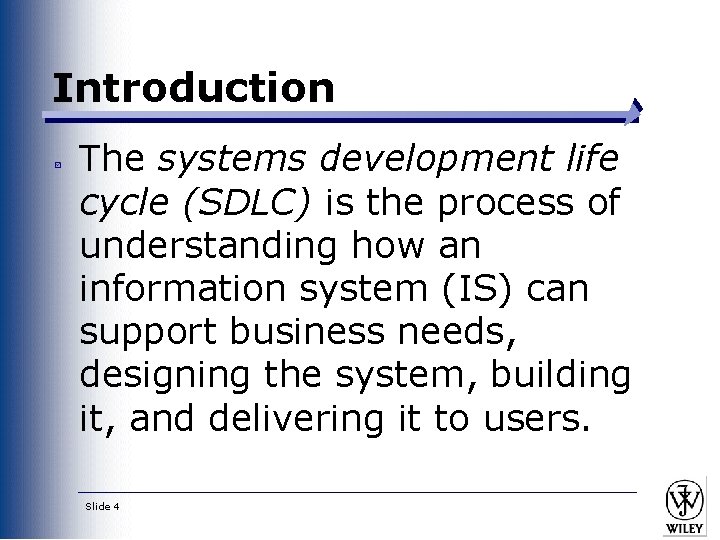 Introduction

The systems development life cycle (SDLC) is the process of understanding how an information system (IS) can support business needs, designing the system, building it, and delivering it to users.

Slide 4

WILEY